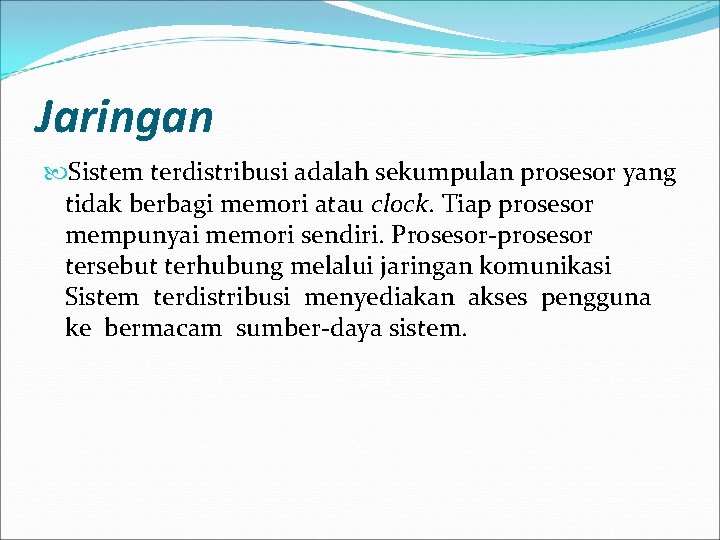 Jaringan

Sistem terdistribusi adalah sekumpulan prosesor yang tidak berbagi memori atau clock. Tiap prosesor mempunyai memori sendiri. Prosesor-prosesor tersebut terhubung melalui jaringan komunikasi Sistem terdistribusi menyediakan akses pengguna ke bermacam sumber-daya sistem.